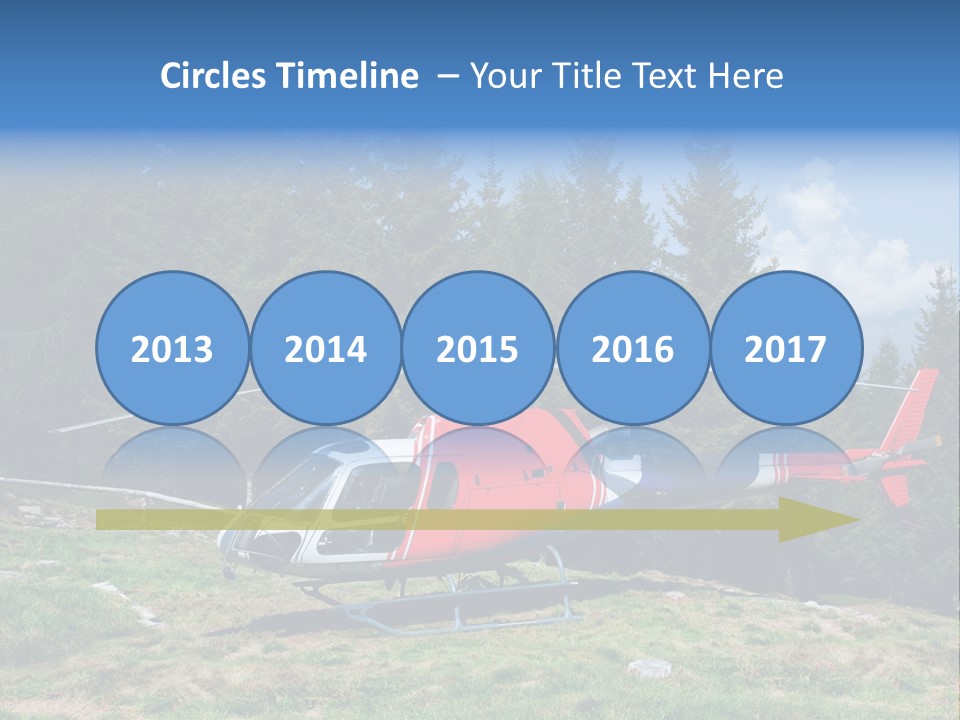 Circles Timeline – Your Title Text Here

2013

2014

2015

2016

2017